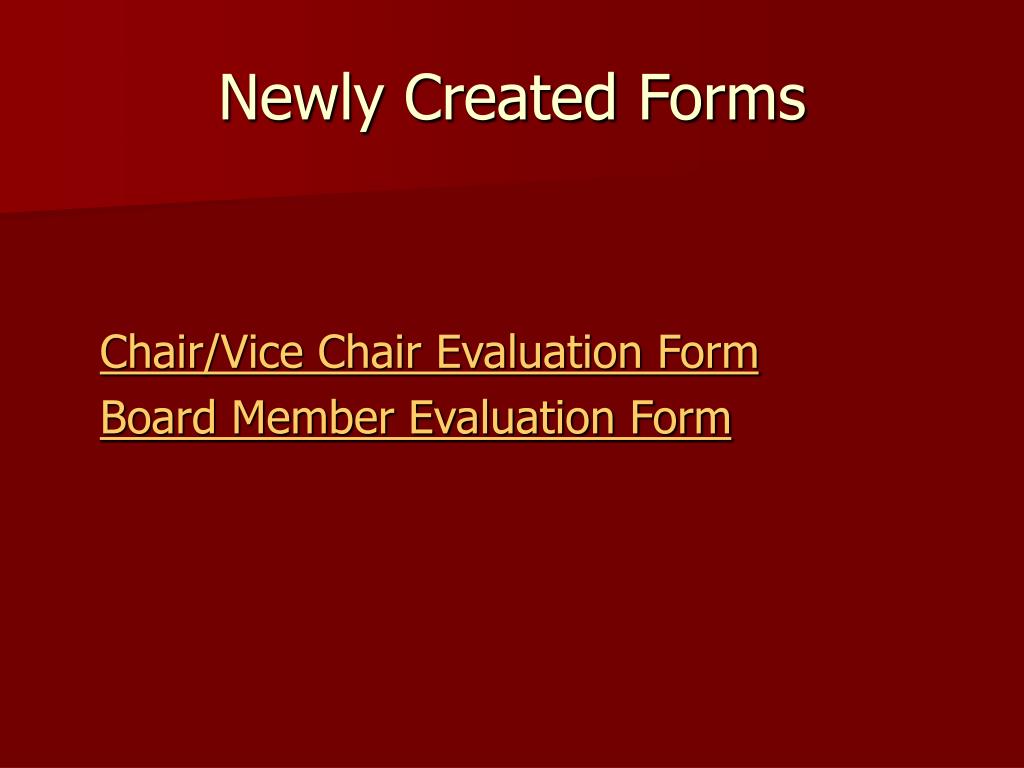 Newly Created Forms

Chair/Vice Chair Evaluation Form
Board Member Evaluation Form